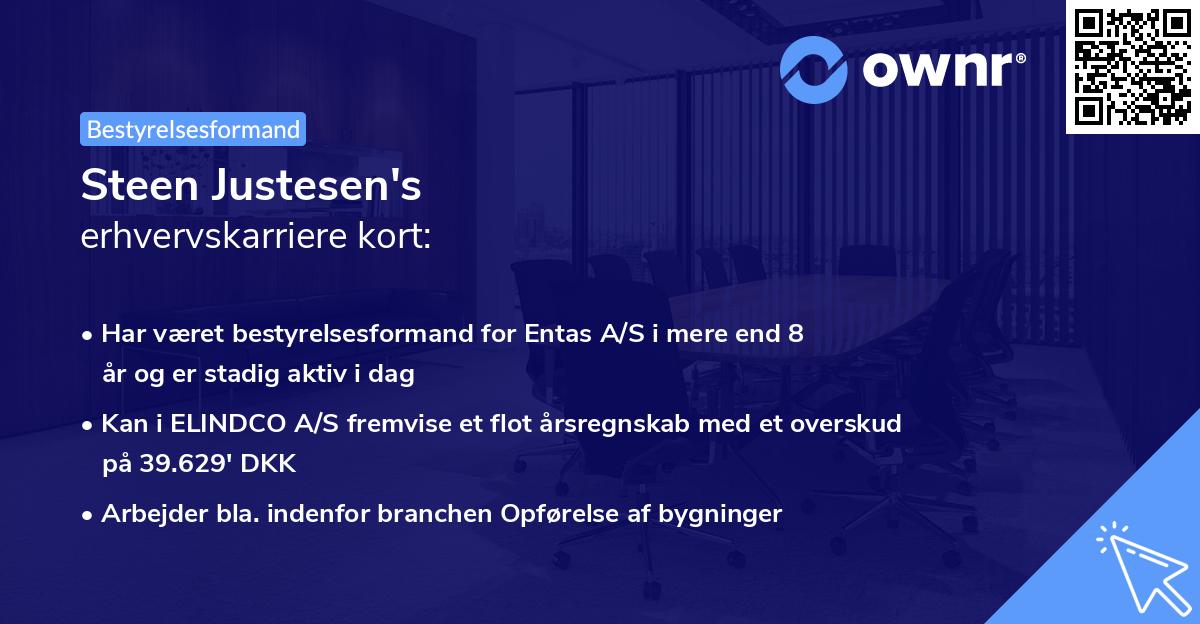 ownr®

Bestyrelsesformand

Steen Justesen's
erhvervskarriere kort:

• Har været bestyrelsesformand for Entas A/S i mere end 8 år og er stadig aktiv i dag

• Kan i ELINDCO A/S fremvise et flot årsregnskab med et overskud på 39.629' DKK

• Arbejder bla. indenfor branchen Opførelse af bygninger